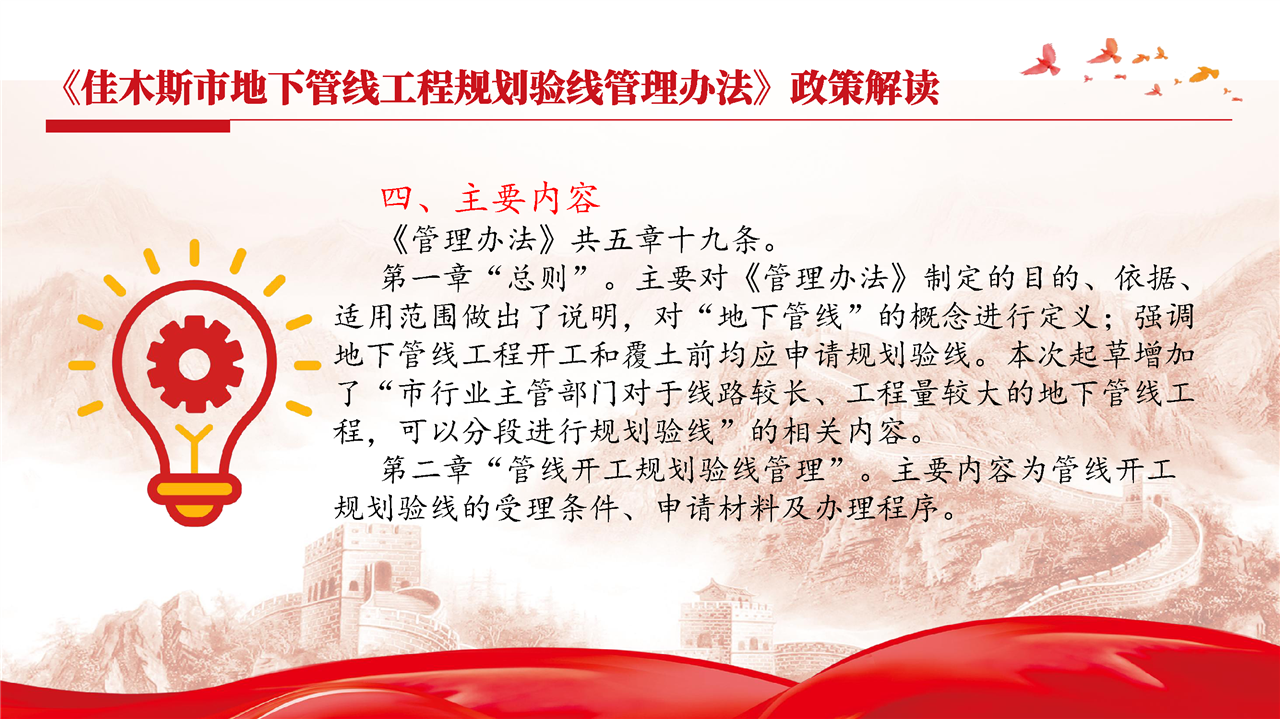 《佳木斯市地下管线工程规划验线管理办法》政策解读

四、主要内容

《管理办法》共五章十九条。

第一章“总则”。主要对《管理办法》制定的目的、依据、适用范围做出了说明，对“地下管线”的概念进行定义；强调地下管线工程开工和覆土前均应申请规划验线。本次起草增加了“市行业主管部门对于线路较长、工程量较大的地下管线工程，可以分段进行规划验线”的相关内容。

第二章“管线开工规划验线管理”。主要内容为管线开工规划验线的受理条件、申请材料及办理程序。